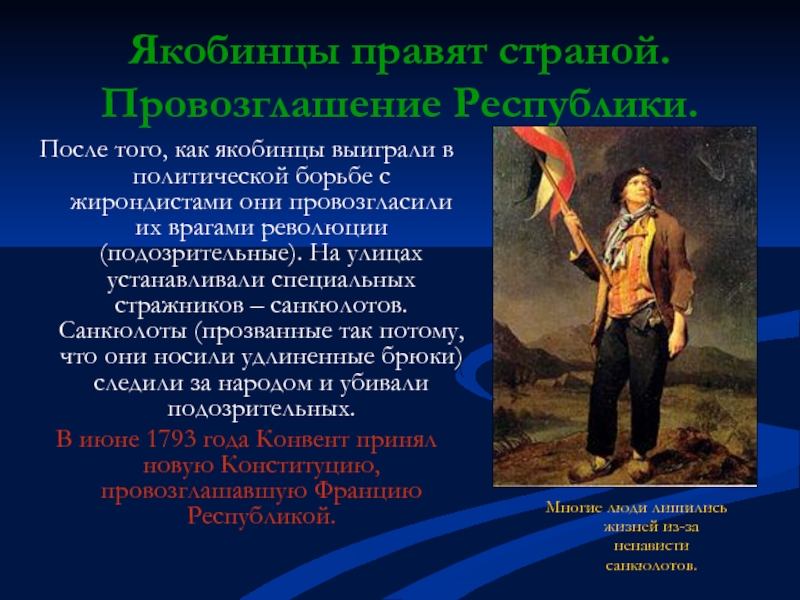 Якобинцы правят страной. Провозглашение Республики.

После того, как якобинцы выиграли в политической борьбе с жирондистами они провозгласили их врагами революции (подозрительные). На улицах устанавливали специальных стражников – санкюлотов. Санкюлоты (прозванные так потому, что они носили удлиненные брюки) следили за народом и убивали подозрительных.

В июне 1793 года Конвент принял новую Конституцию, провозглашавшую Францию Республикой.

Многие люди лишились жизней из-за ненависти санкюлотов.